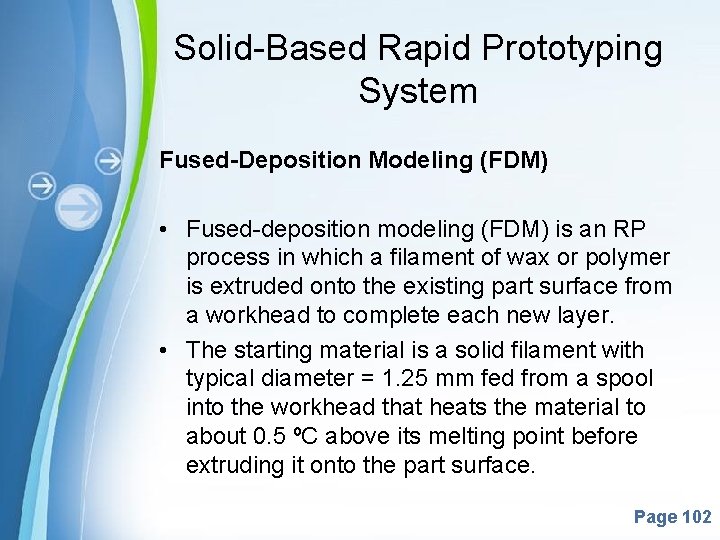 Solid-Based Rapid Prototyping System

Fused-Deposition Modeling (FDM)

• Fused-deposition modeling (FDM) is an RP process in which a filament of wax or polymer is extruded onto the existing part surface from a workhead to complete each new layer.

• The starting material is a solid filament with typical diameter = 1.25 mm fed from a spool into the workhead that heats the material to about 0.5 ºC above its melting point before extruding it onto the part surface.

Page 102